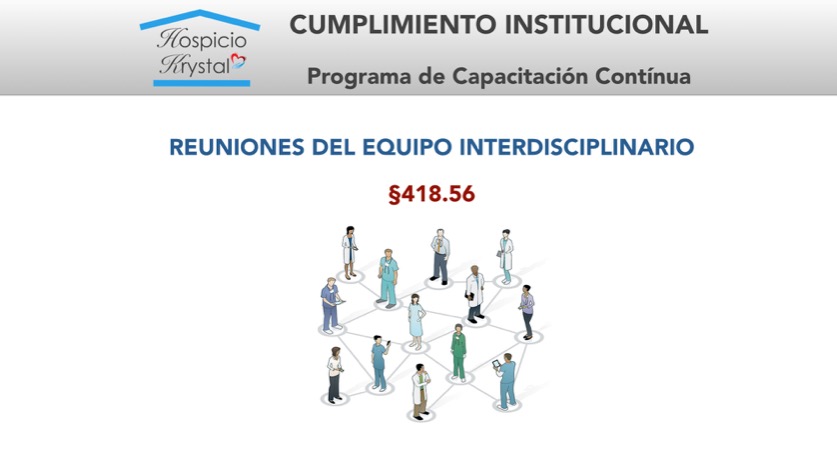 Hospicio Krystal

CUMPLIMIENTO INSTITUCIONAL

Programa de Capacitación Contínua

REUNIONES DEL EQUIPO INTERDISCIPLINARIO

§418.56